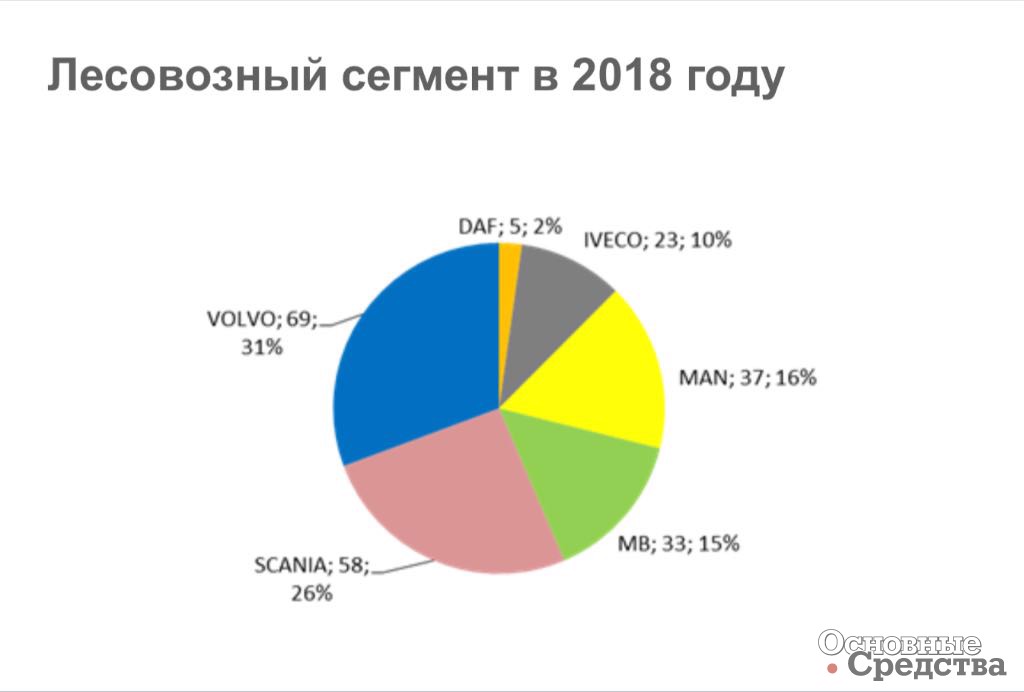 Лесовозный сегмент в 2018 году

DAF; 5; 2%
IVECO; 23; 10%
MAN; 37; 16%
MB; 33; 15%
SCANIA; 58; 26%
VOLVO; 69; 31%

Основные Средства